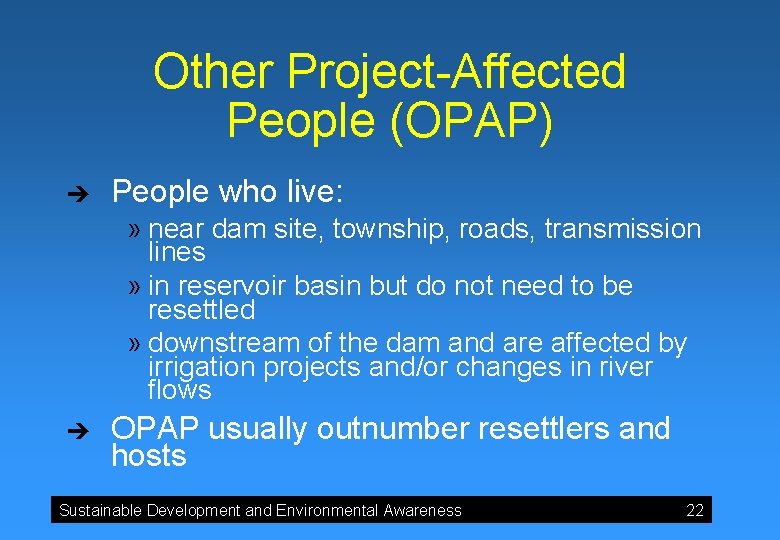 Other Project-Affected People (OPAP)

➔ People who live:

» near dam site, township, roads, transmission lines

» in reservoir basin but do not need to be resettled

» downstream of the dam and are affected by irrigation projects and/or changes in river flows

➔ OPAP usually outnumber resettlers and hosts

Sustainable Development and Environmental Awareness 22